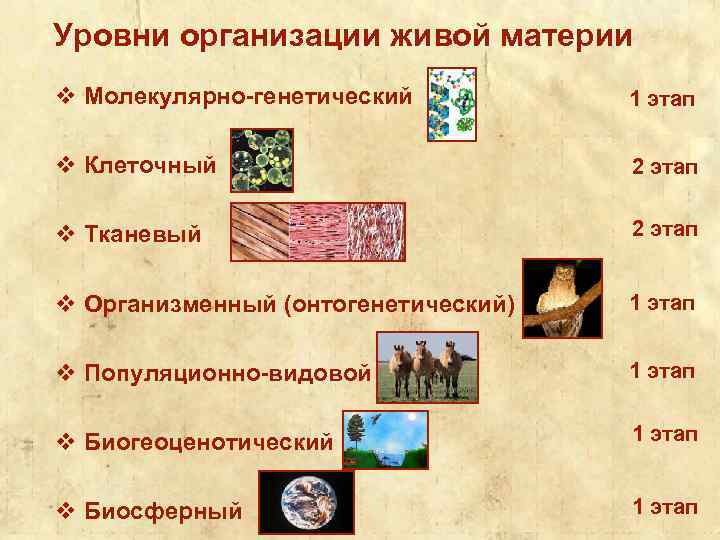 Уровни организации живой материи

❖ Молекулярно-генетический 1 этап

❖ Клеточный 2 этап

❖ Тканевый 2 этап

❖ Организменный (онтогенетический) 1 этап

❖ Популяционно-видовой 1 этап

❖ Биогеоценотический 1 этап

❖ Биосферный 1 этап